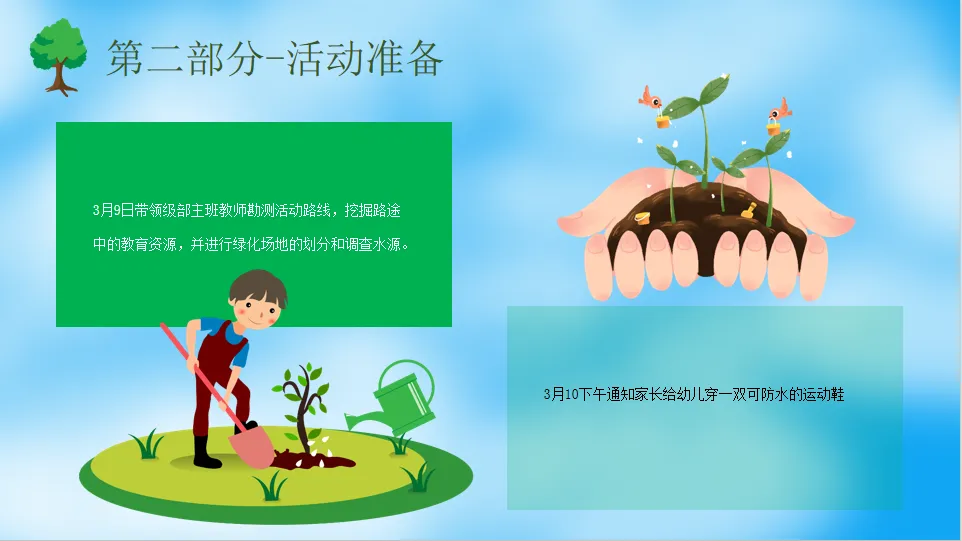 第二部分-活动准备

3月9日带领级部主班教师勘测活动路线，挖掘路途中的教育资源，并进行绿化场地的划分和调查水源。

3月10下午通知家长给幼儿穿一双可防水的运动鞋